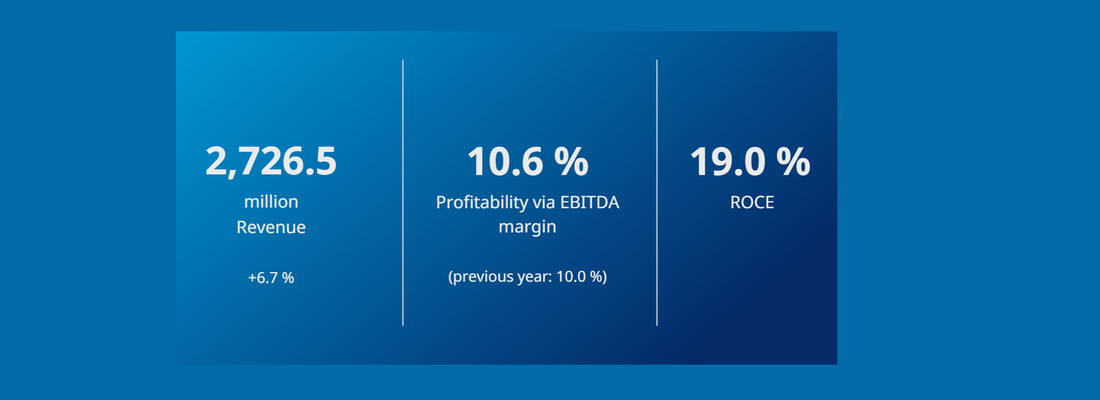 2,726.5
million
Revenue

+6.7 %

10.6 %
Profitability via EBITDA margin

(previous year: 10.0 %)

19.0 %
ROCE